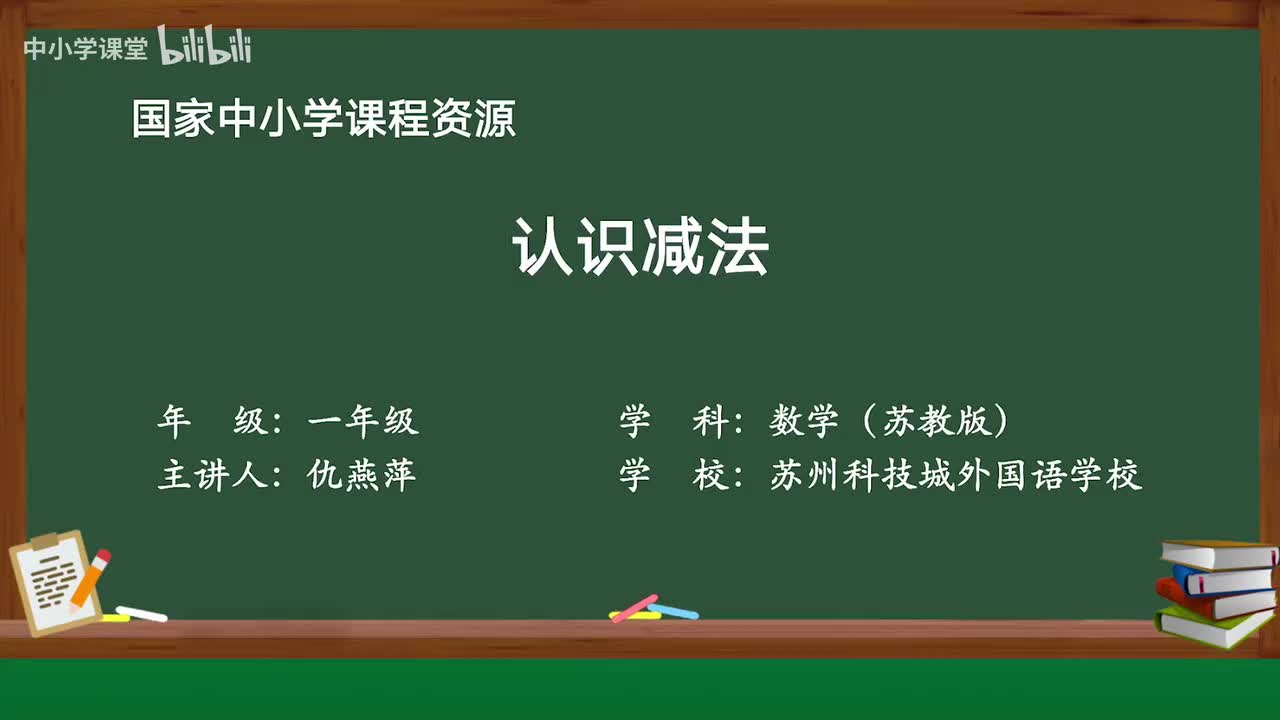 中小学课堂 bilibili

国家中小学课程资源

认识减法

年　级：一年级

主讲人：仇燕萍

学　科：数学（苏教版）

学　校：苏州科技城外国语学校